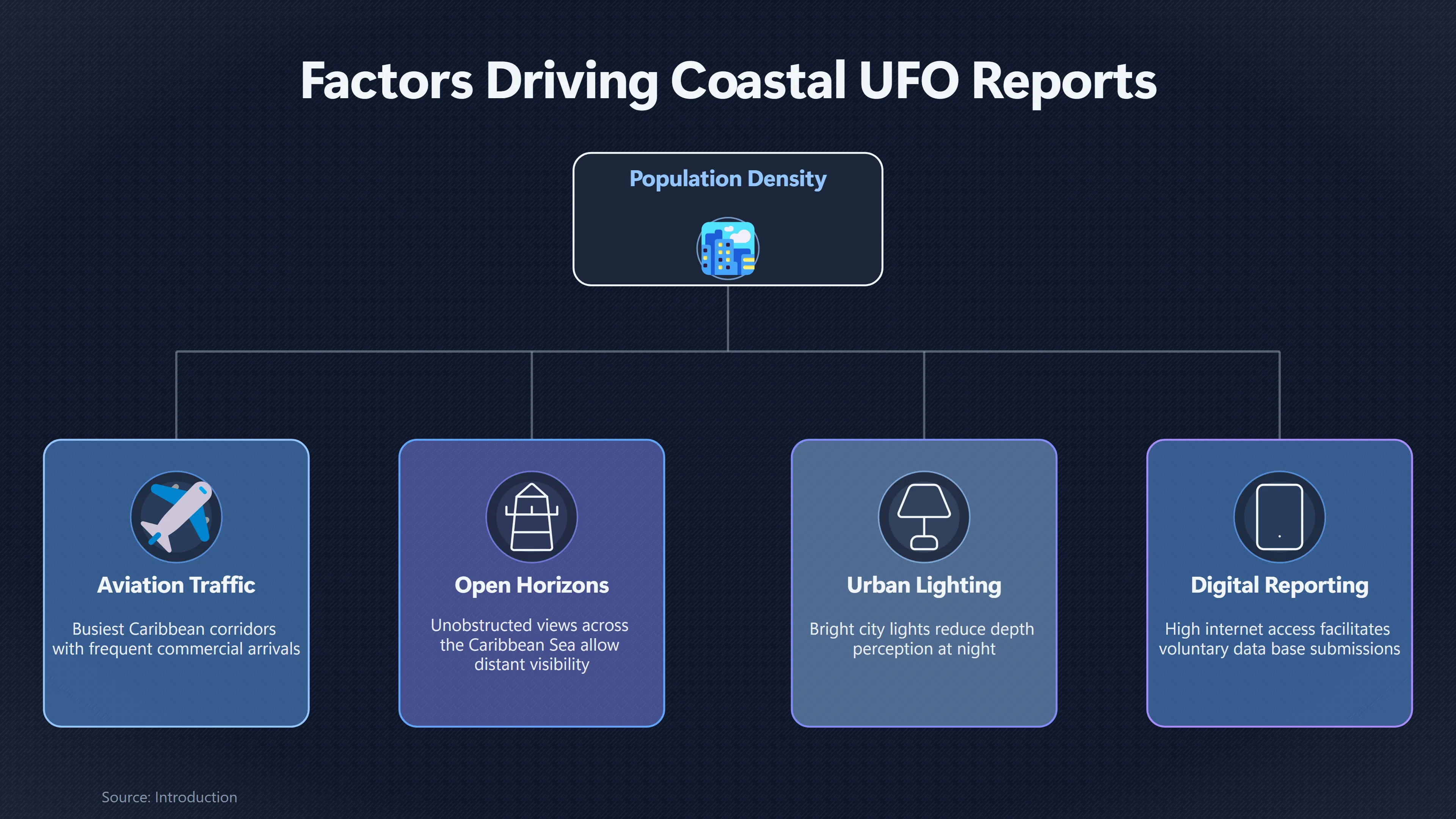 Factors Driving Coastal UFO Reports

Population Density

Aviation Traffic

Busiest Caribbean corridors with frequent commercial arrivals

Open Horizons

Unobstructed views across the Caribbean Sea allow distant visibility

Urban Lighting

Bright city lights reduce depth perception at night

Digital Reporting

High internet access facilitates voluntary data base submissions

Source: Introduction